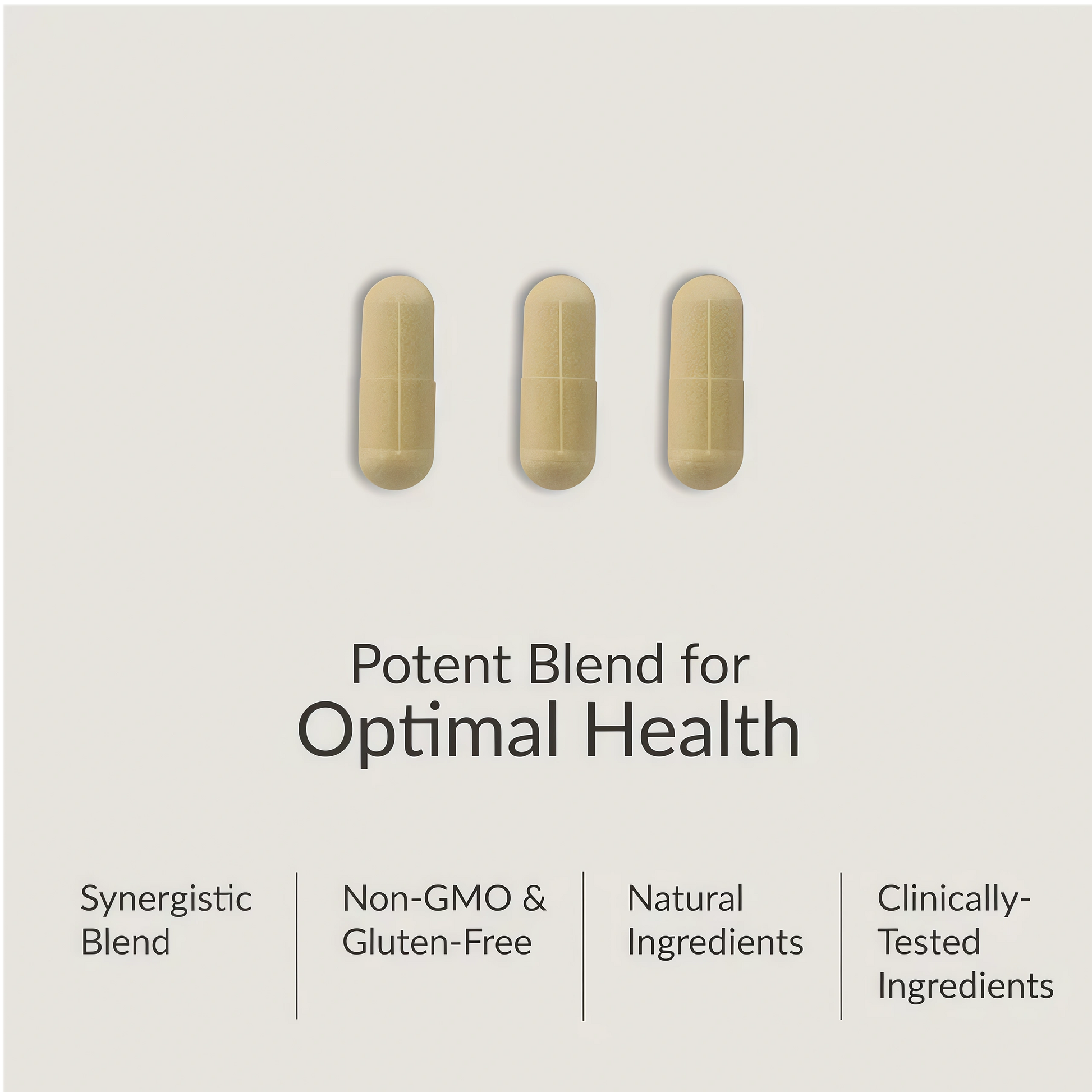 Potent Blend for
Optimal Health

Synergistic Blend

Non-GMO & Gluten-Free

Natural Ingredients

Clinically-Tested Ingredients